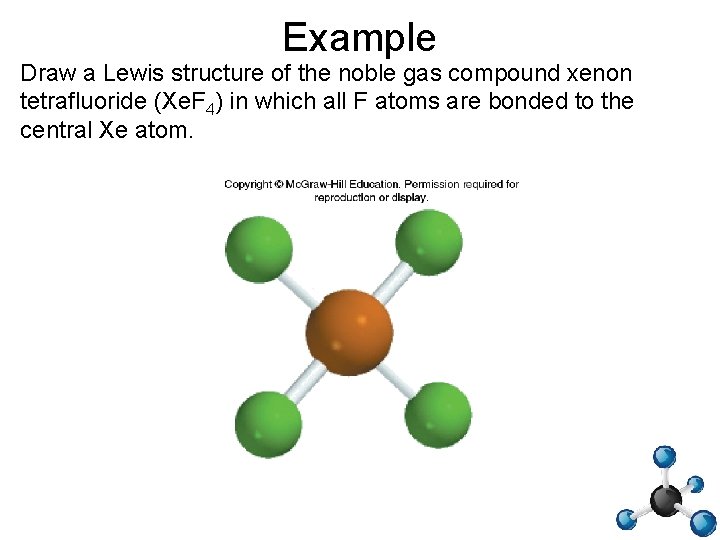 Example

Draw a Lewis structure of the noble gas compound xenon tetrafluoride ($XeF_4$) in which all F atoms are bonded to the central Xe atom.

Copyright © McGraw-Hill Education. Permission required for reproduction or display.